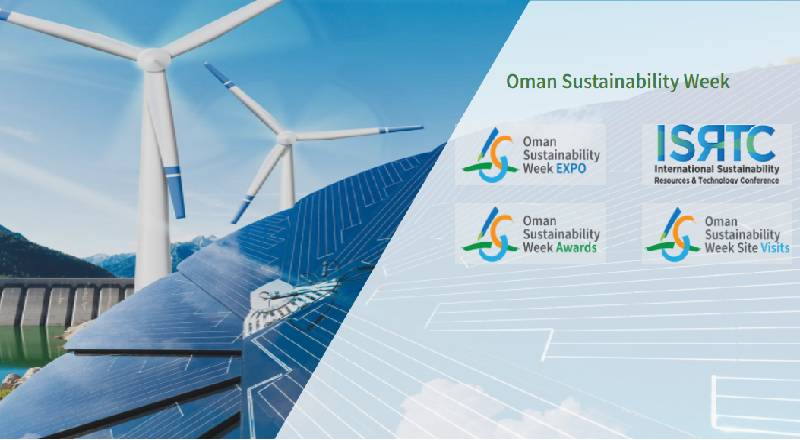 Oman Sustainability Week

Oman Sustainability Week EXPO

ISRTC
International Sustainability Resources & Technology Conference

Oman Sustainability Week Awards

Oman Sustainability Week Site Visits